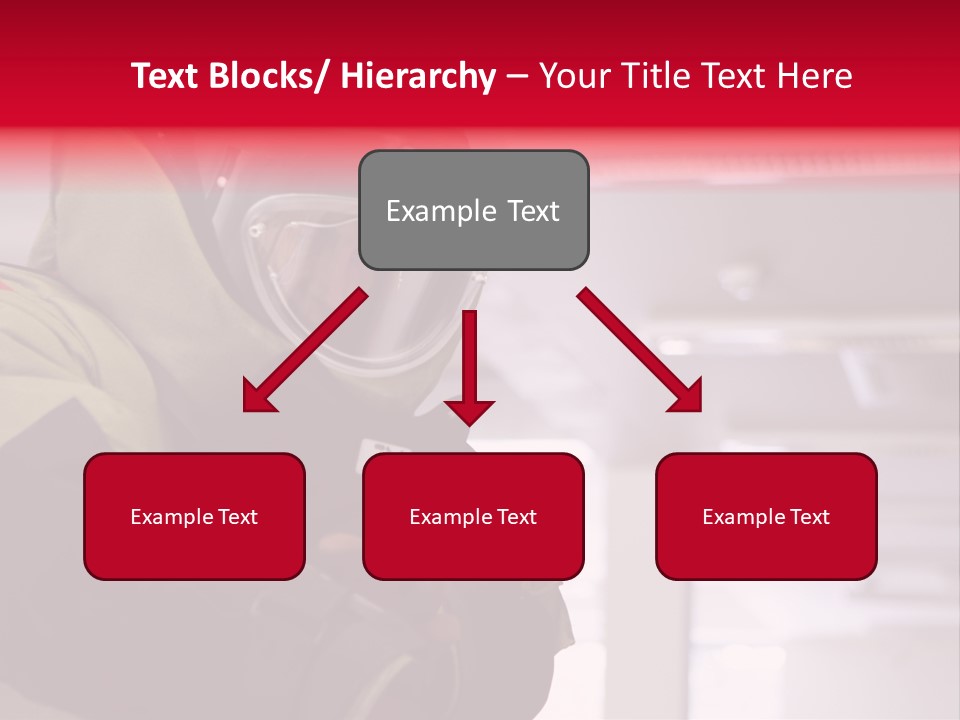 Text Blocks/ Hierarchy – Your Title Text Here

Example Text

Example Text

Example Text

Example Text